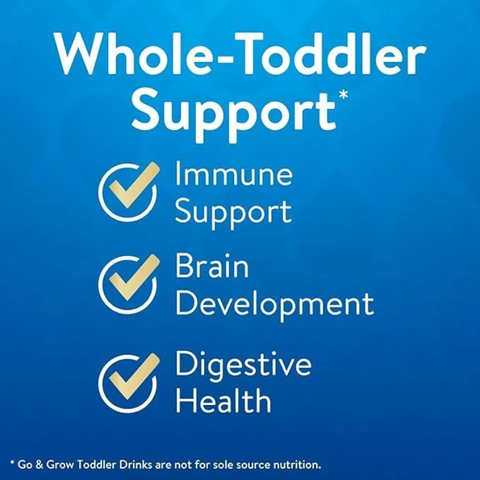 Whole-Toddler Support*

Immune Support

Brain Development

Digestive Health

* Go & Grow Toddler Drinks are not for sole source nutrition.